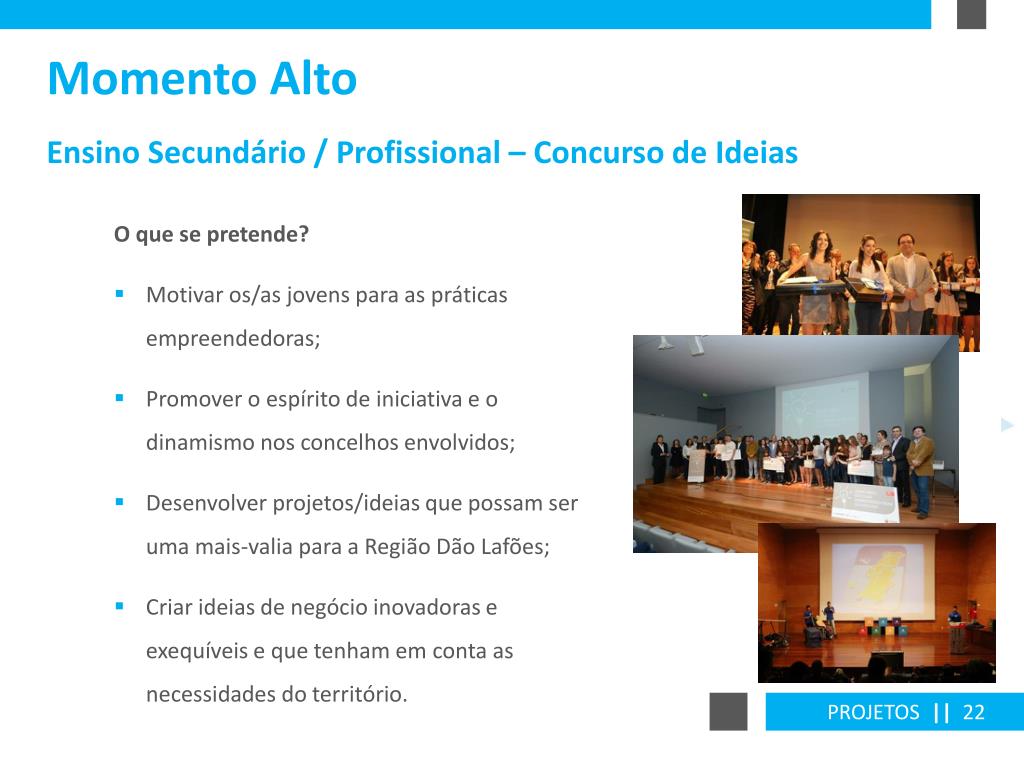 Momento Alto

Ensino Secundário / Profissional – Concurso de Ideias

O que se pretende?

▪ Motivar os/as jovens para as práticas empreendedoras;

▪ Promover o espírito de iniciativa e o dinamismo nos concelhos envolvidos;

▪ Desenvolver projetos/ideias que possam ser uma mais-valia para a Região Dão Lafões;

▪ Criar ideias de negócio inovadoras e exequíveis e que tenham em conta as necessidades do território.

PROJETOS || 22